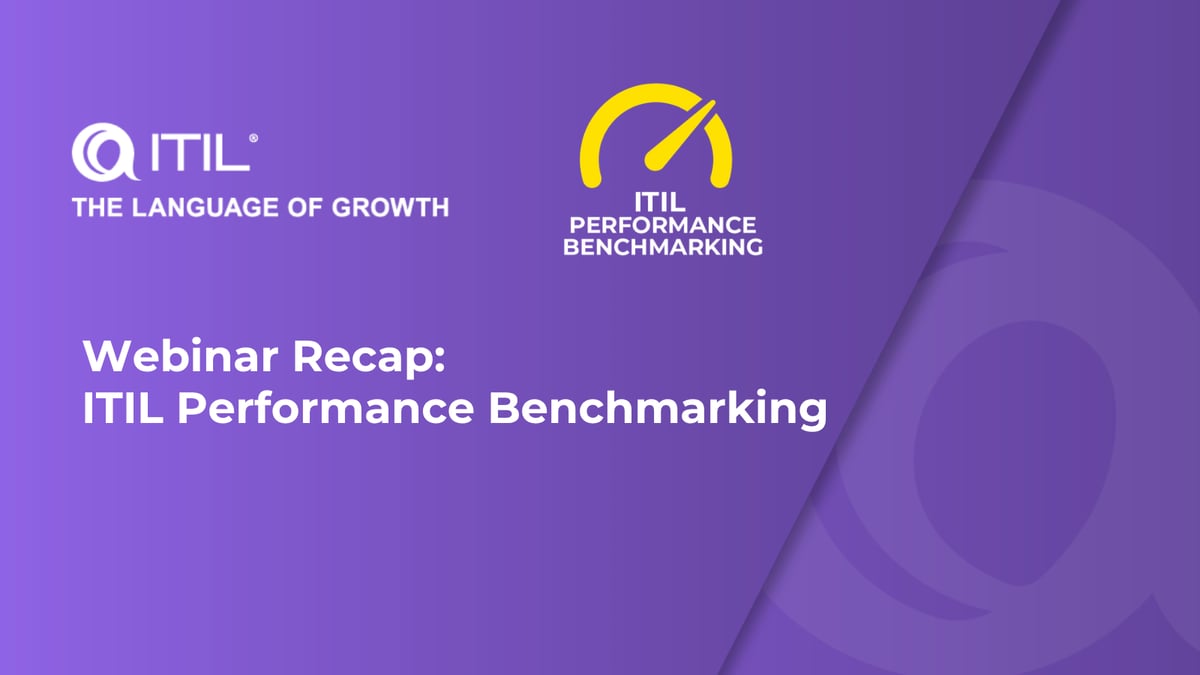 ITIL®
THE LANGUAGE OF GROWTH

ITIL
PERFORMANCE
BENCHMARKING

Webinar Recap:
ITIL Performance Benchmarking